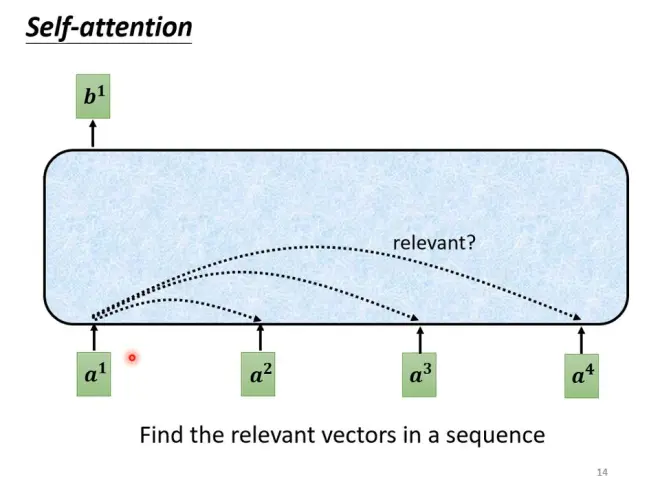 Self-attention

$b^1$

relevant?

$a^1$

$a^2$

$a^3$

$a^4$

Find the relevant vectors in a sequence

14